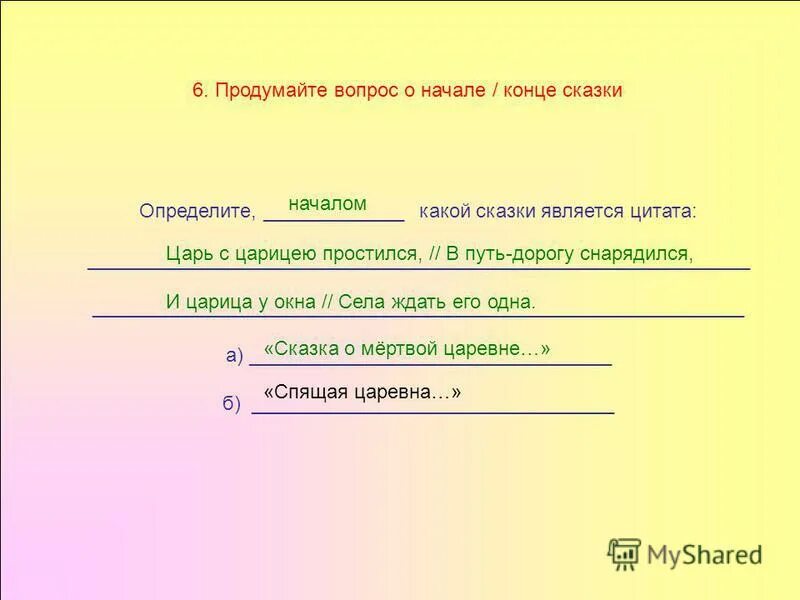 6. Продумайте вопрос о начале / конце сказки

Определите, началом какой сказки является цитата:

Царь с царицею простился, // В путь-дорогу снарядился,

И царица у окна // Села ждать его одна.

а) «Сказка о мёртвой царевне…»

б) «Спящая царевна…»

MyShared